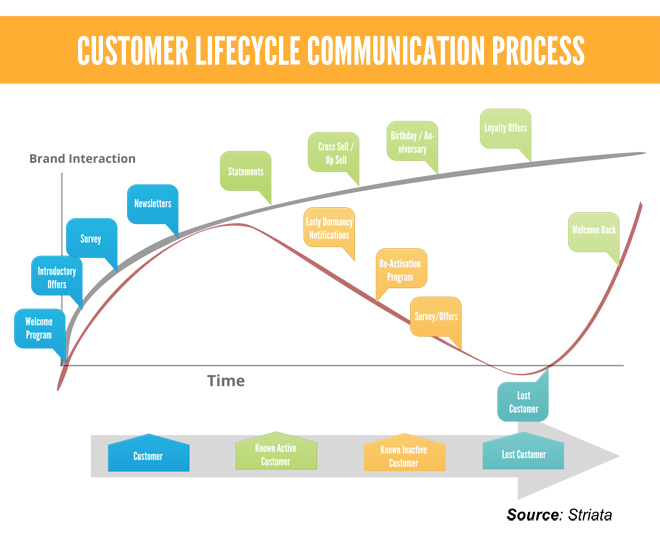 CUSTOMER LIFECYCLE COMMUNICATION PROCESS

Brand Interaction

Welcome Program

Introductory Offers

Survey

Newsletters

Statements

Cross Sell / Up Sell

Birthday / Anniversary

Loyalty Offers

Early Dormancy Notifications

Re-Activation Program

Survey/Offers

Welcome Back

Time

Lost Customer

Customer

Known Active Customer

Known Inactive Customer

Lost Customer

Source: Striata